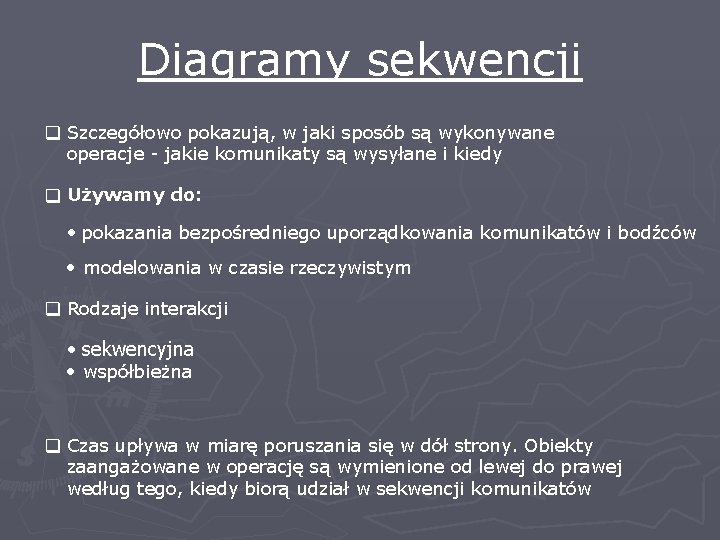 Diagramy sekwencji

❑ Szczegółowo pokazują, w jaki sposób są wykonywane operacje - jakie komunikaty są wysyłane i kiedy

❑ Używamy do:

• pokazania bezpośredniego uporządkowania komunikatów i bodźców

• modelowania w czasie rzeczywistym

❑ Rodzaje interakcji

• sekwencyjna
• współbieżna

❑ Czas upływa w miarę poruszania się w dół strony. Obiekty zaangażowane w operację są wymienione od lewej do prawej według tego, kiedy biorą udział w sekwencji komunikatów